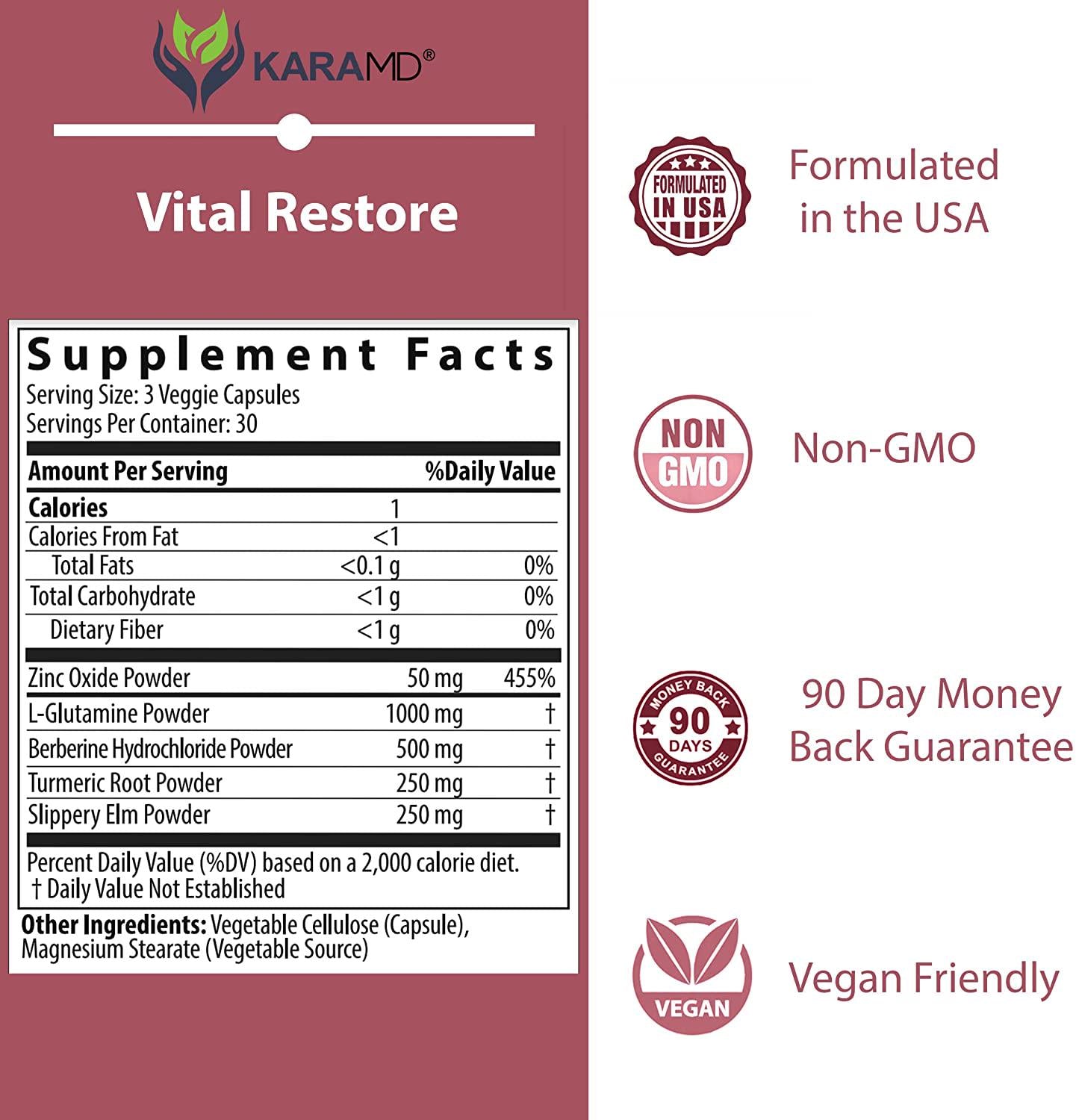 KARAMD®

Vital Restore

Supplement Facts
Serving Size: 3 Veggie Capsules
Servings Per Container: 30

| Amount Per Serving | | %Daily Value |
|---|---|---|
| Calories | 1 | |
| Calories From Fat | <1 | |
| Total Fats | <0.1 g | 0% |
| Total Carbohydrate | <1 g | 0% |
| Dietary Fiber | <1 g | 0% |
| Zinc Oxide Powder | 50 mg | 455% |
| L-Glutamine Powder | 1000 mg | † |
| Berberine Hydrochloride Powder | 500 mg | † |
| Turmeric Root Powder | 250 mg | † |
| Slippery Elm Powder | 250 mg | † |

Percent Daily Value (%DV) based on a 2,000 calorie diet.
† Daily Value Not Established

Other Ingredients: Vegetable Cellulose (Capsule), Magnesium Stearate (Vegetable Source)

FORMULATED IN USA

Formulated in the USA

NON GMO

Non-GMO

MONEY BACK 90 DAYS GUARANTEE

90 Day Money Back Guarantee

VEGAN

Vegan Friendly